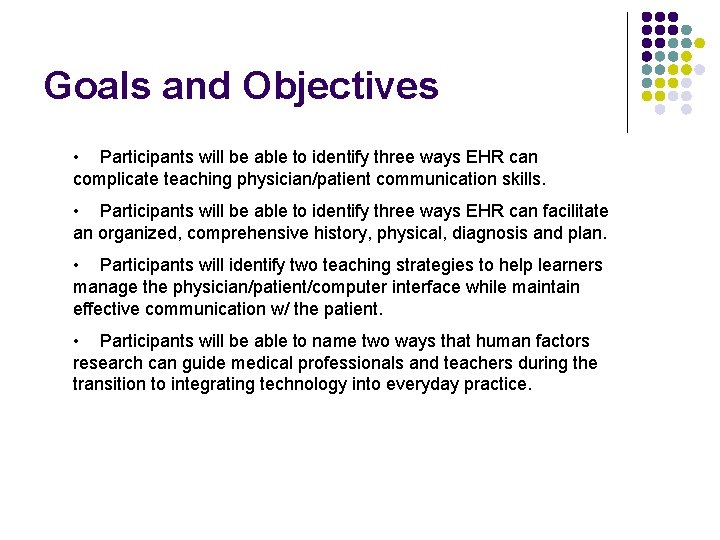 Goals and Objectives

• Participants will be able to identify three ways EHR can complicate teaching physician/patient communication skills.

• Participants will be able to identify three ways EHR can facilitate an organized, comprehensive history, physical, diagnosis and plan.

• Participants will identify two teaching strategies to help learners manage the physician/patient/computer interface while maintain effective communication w/ the patient.

• Participants will be able to name two ways that human factors research can guide medical professionals and teachers during the transition to integrating technology into everyday practice.